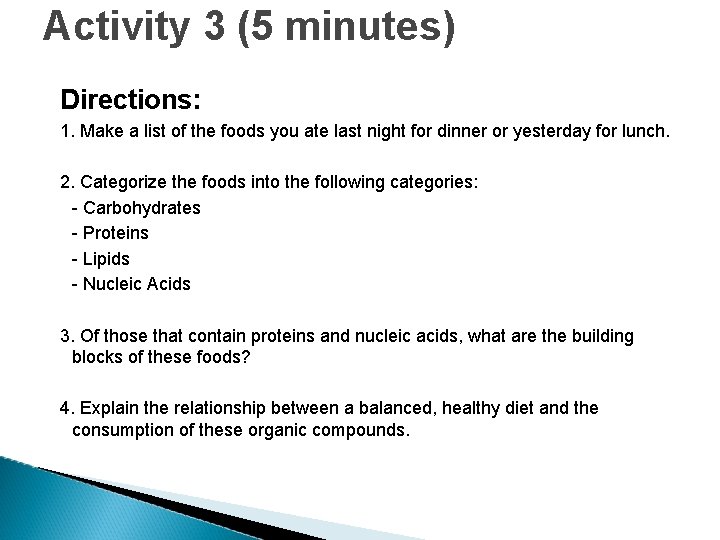 Activity 3 (5 minutes)

Directions:

1. Make a list of the foods you ate last night for dinner or yesterday for lunch.

2. Categorize the foods into the following categories:
- Carbohydrates
- Proteins
- Lipids
- Nucleic Acids

3. Of those that contain proteins and nucleic acids, what are the building blocks of these foods?

4. Explain the relationship between a balanced, healthy diet and the consumption of these organic compounds.